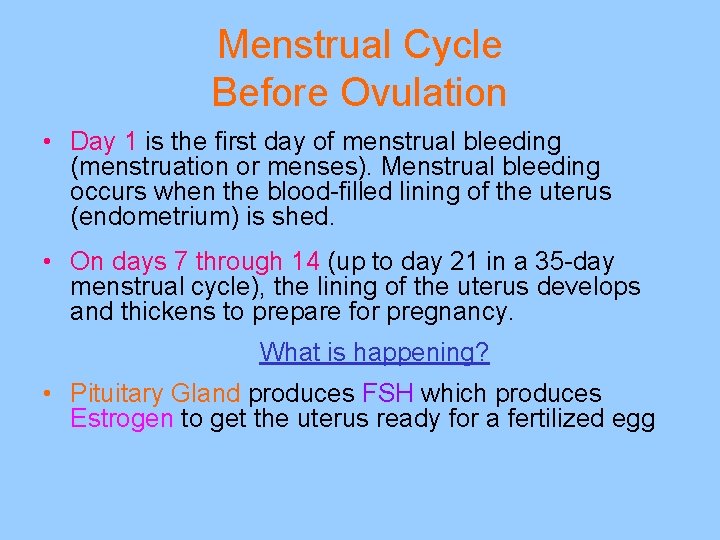 Menstrual Cycle
Before Ovulation

• Day 1 is the first day of menstrual bleeding (menstruation or menses). Menstrual bleeding occurs when the blood-filled lining of the uterus (endometrium) is shed.

• On days 7 through 14 (up to day 21 in a 35-day menstrual cycle), the lining of the uterus develops and thickens to prepare for pregnancy.

What is happening?

• Pituitary Gland produces FSH which produces Estrogen to get the uterus ready for a fertilized egg